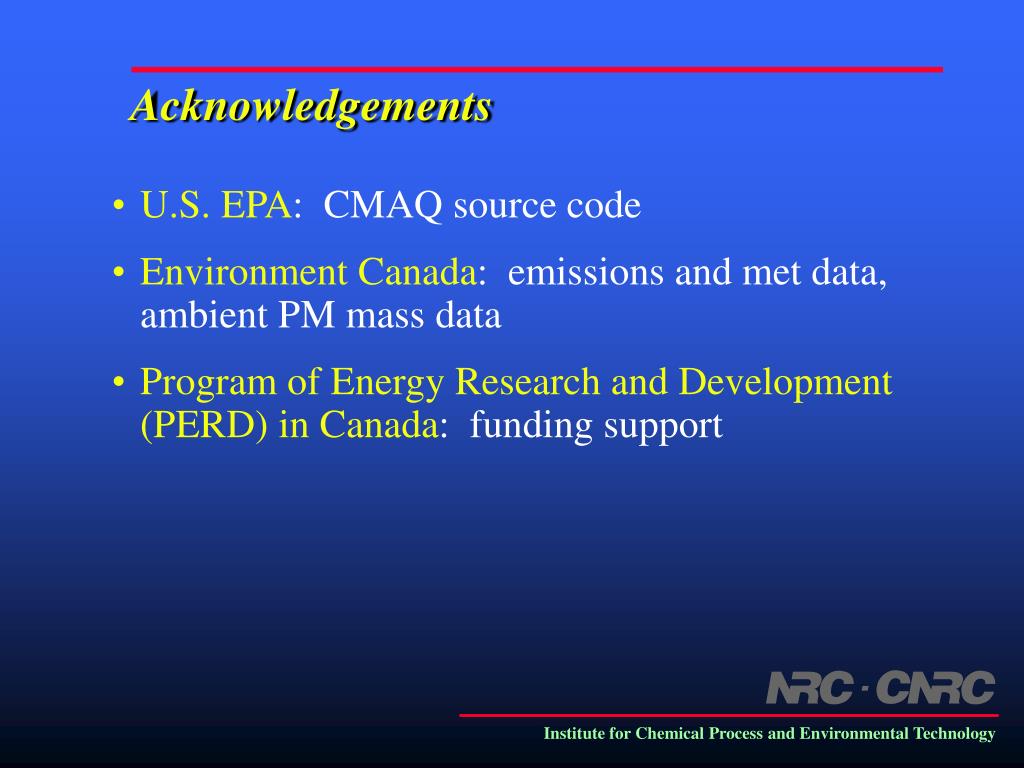 Acknowledgements

• U.S. EPA: CMAQ source code

• Environment Canada: emissions and met data, ambient PM mass data

• Program of Energy Research and Development (PERD) in Canada: funding support

NRC · CNRC

Institute for Chemical Process and Environmental Technology